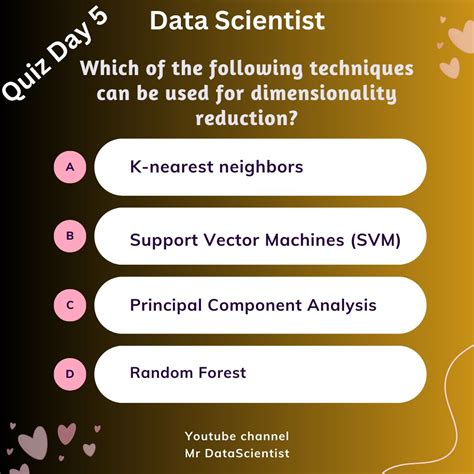 Quiz Day 5

Data Scientist

Which of the following techniques can be used for dimensionality reduction?

A K-nearest neighbors

B Support Vector Machines (SVM)

C Principal Component Analysis

D Random Forest

Youtube channel
Mr DataScientist